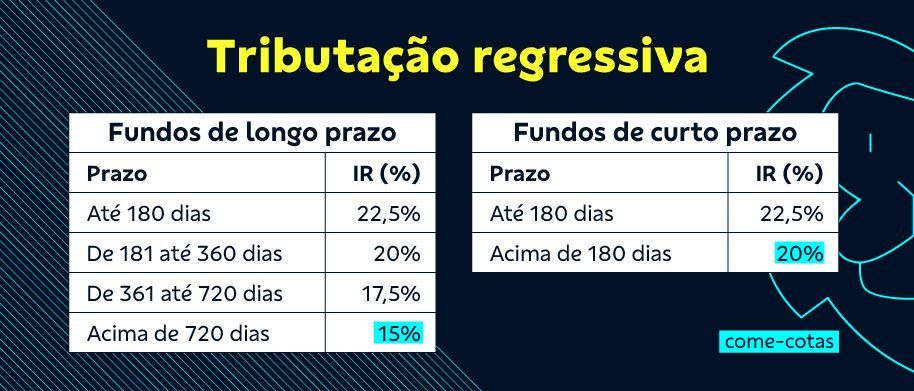 Tributação regressiva

Fundos de longo prazo

| Prazo | IR (%) |
|---|---|
| Até 180 dias | 22,5% |
| De 181 até 360 dias | 20% |
| De 361 até 720 dias | 17,5% |
| Acima de 720 dias | 15% |

Fundos de curto prazo

| Prazo | IR (%) |
|---|---|
| Até 180 dias | 22,5% |
| Acima de 180 dias | 20% |

come-cotas